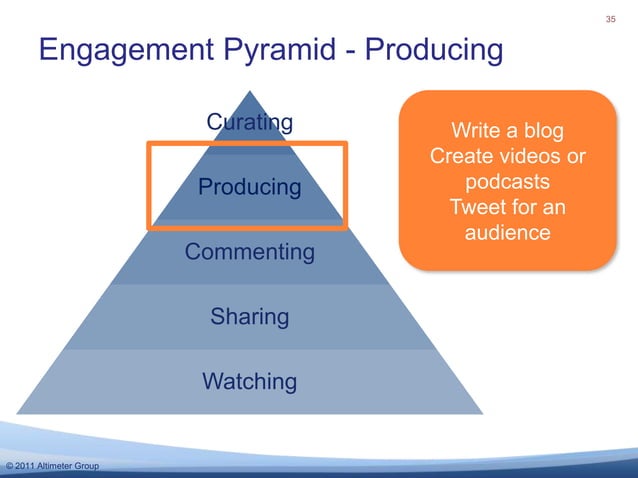 35

Engagement Pyramid - Producing

Curating

Producing

Commenting

Sharing

Watching

Write a blog
Create videos or podcasts
Tweet for an audience

© 2011 Altimeter Group